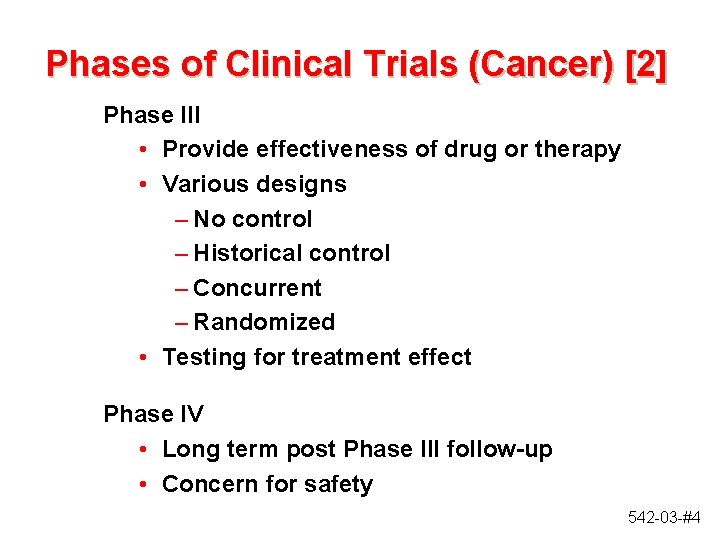 Phases of Clinical Trials (Cancer) [2]

Phase III
• Provide effectiveness of drug or therapy
• Various designs
– No control
– Historical control
– Concurrent
– Randomized
• Testing for treatment effect

Phase IV
• Long term post Phase III follow-up
• Concern for safety

542-03-#4